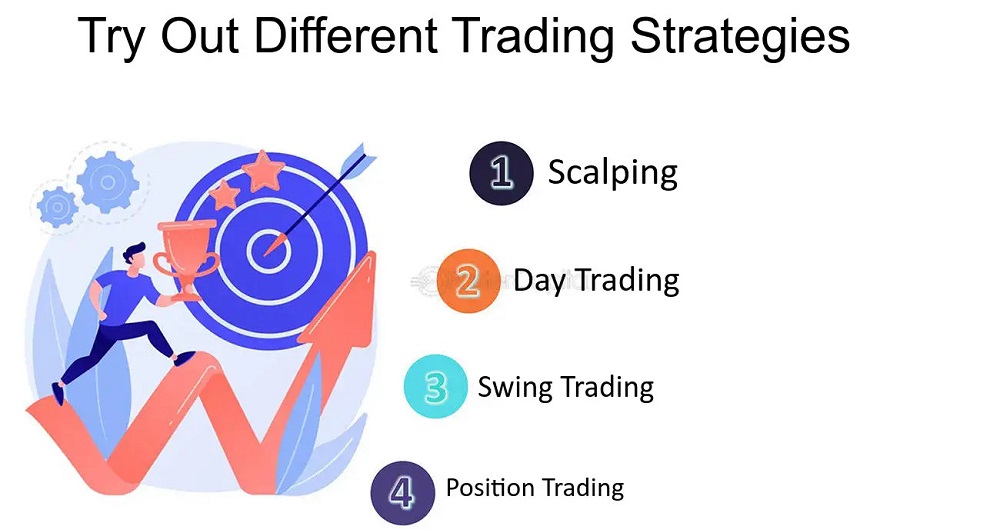 Try Out Different Trading Strategies

1 Scalping

2 Day Trading

3 Swing Trading

4 Position Trading